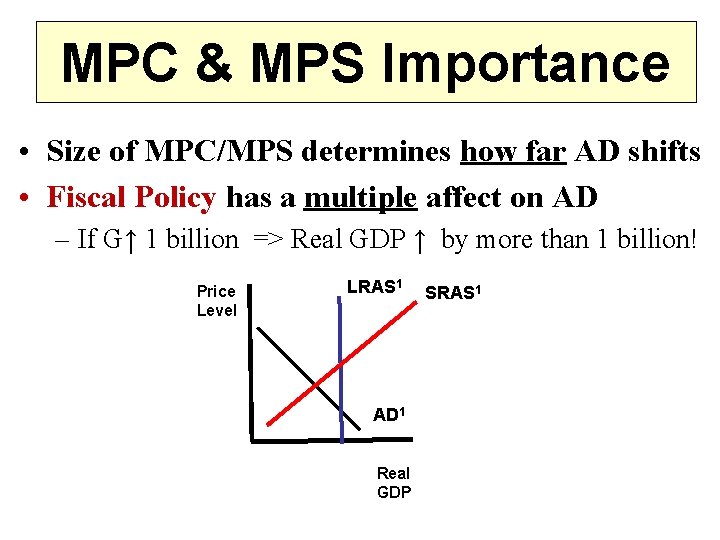 MPC & MPS Importance

• Size of MPC/MPS determines how far AD shifts

• Fiscal Policy has a multiple affect on AD

– If G↑ 1 billion => Real GDP ↑ by more than 1 billion!

Price Level

LRAS$^1$

SRAS$^1$

AD$^1$

Real GDP